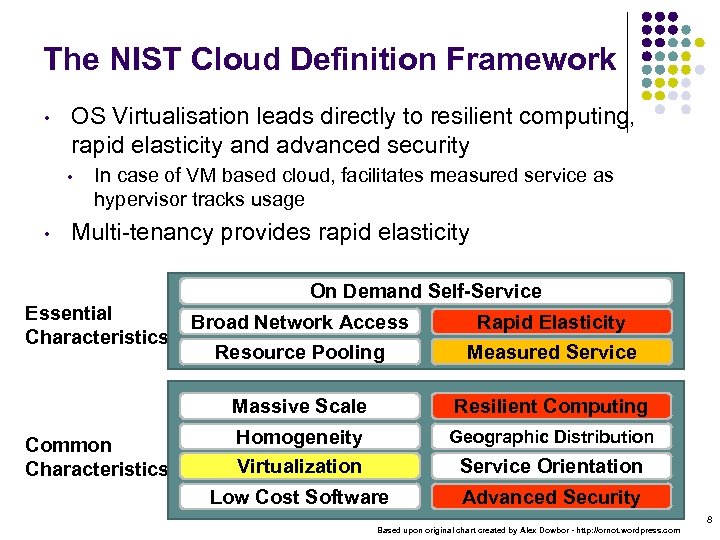 The NIST Cloud Definition Framework

• OS Virtualisation leads directly to resilient computing, rapid elasticity and advanced security
  • In case of VM based cloud, facilitates measured service as hypervisor tracks usage
• Multi-tenancy provides rapid elasticity

Essential Characteristics

On Demand Self-Service
Broad Network Access
Rapid Elasticity
Resource Pooling
Measured Service

Common Characteristics

Massive Scale
Resilient Computing
Homogeneity
Geographic Distribution
Virtualization
Service Orientation
Low Cost Software
Advanced Security

8

Based upon original chart created by Alex Dowbor - http://ornot.wordpress.com